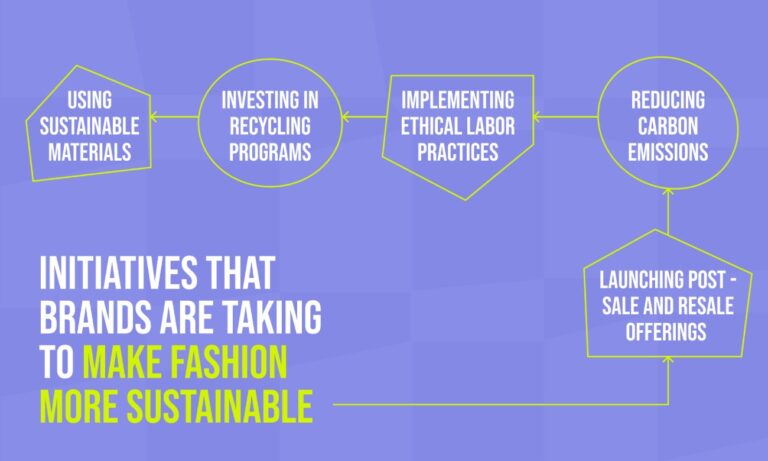 INITIATIVES THAT BRANDS ARE TAKING TO MAKE FASHION MORE SUSTAINABLE

LAUNCHING POST - SALE AND RESALE OFFERINGS

REDUCING CARBON EMISSIONS

IMPLEMENTING ETHICAL LABOR PRACTICES

INVESTING IN RECYCLING PROGRAMS

USING SUSTAINABLE MATERIALS